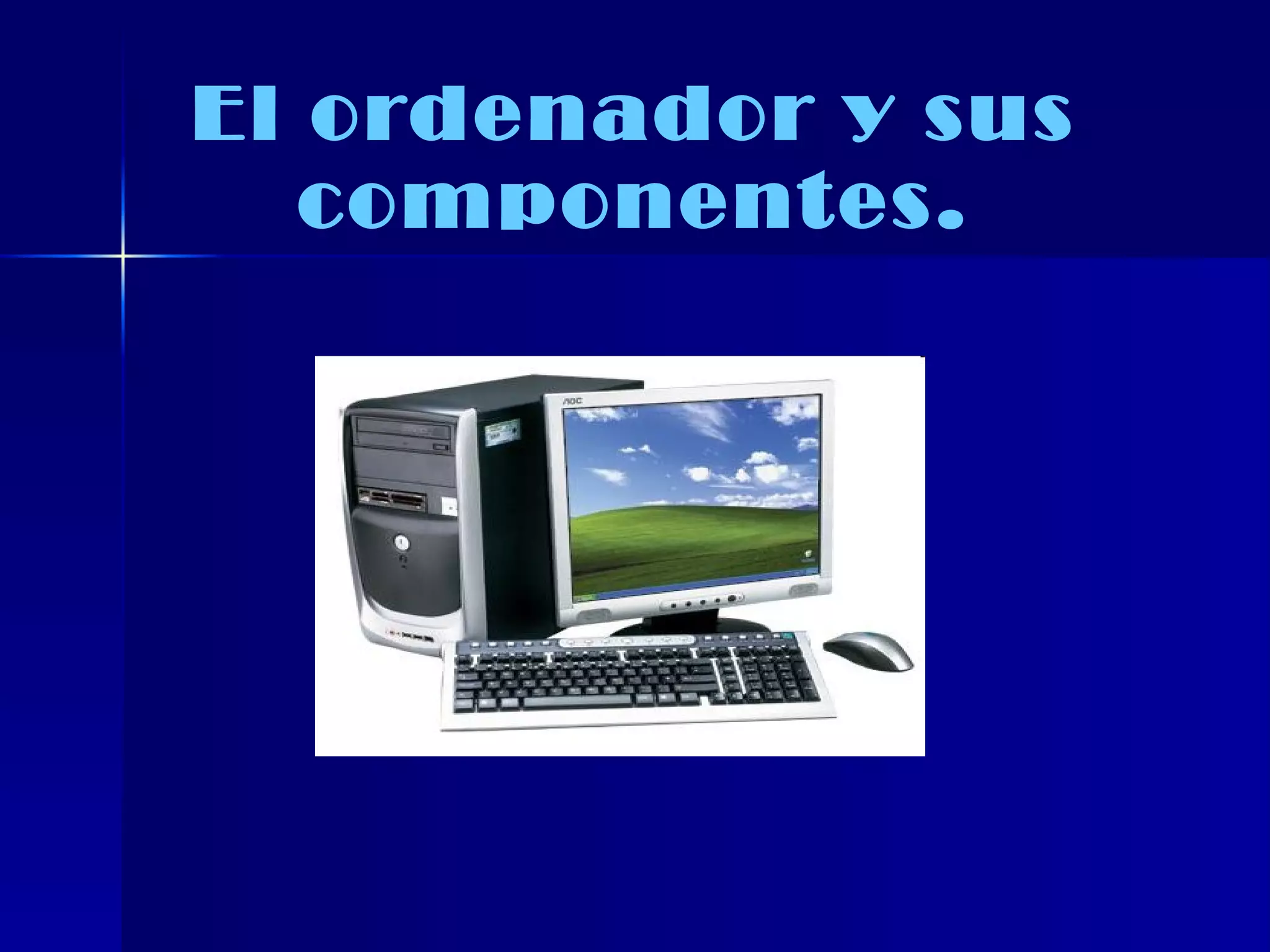 El ordenador y sus componentes.

AOC